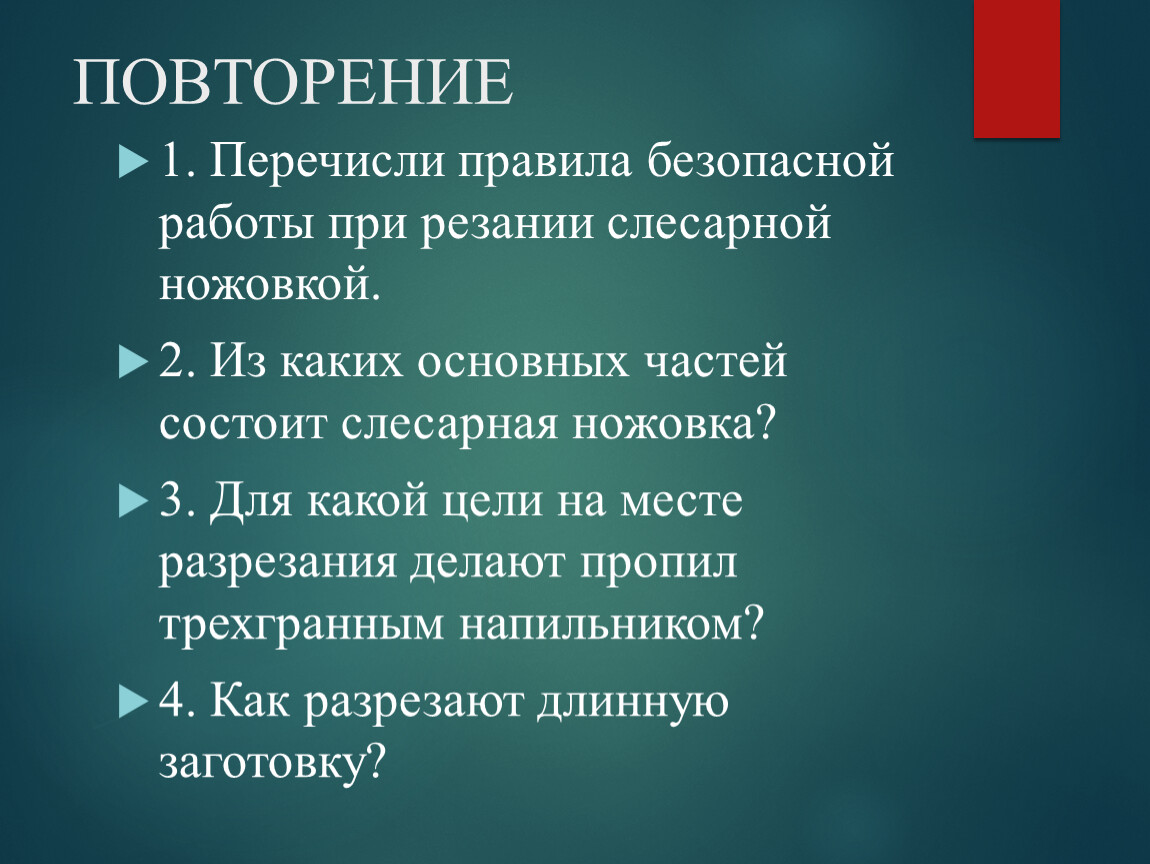 ПОВТОРЕНИЕ

1. Перечисли правила безопасной работы при резании слесарной ножовкой.

2. Из каких основных частей состоит слесарная ножовка?

3. Для какой цели на месте разрезания делают пропил трехгранным напильником?

4. Как разрезают длинную заготовку?